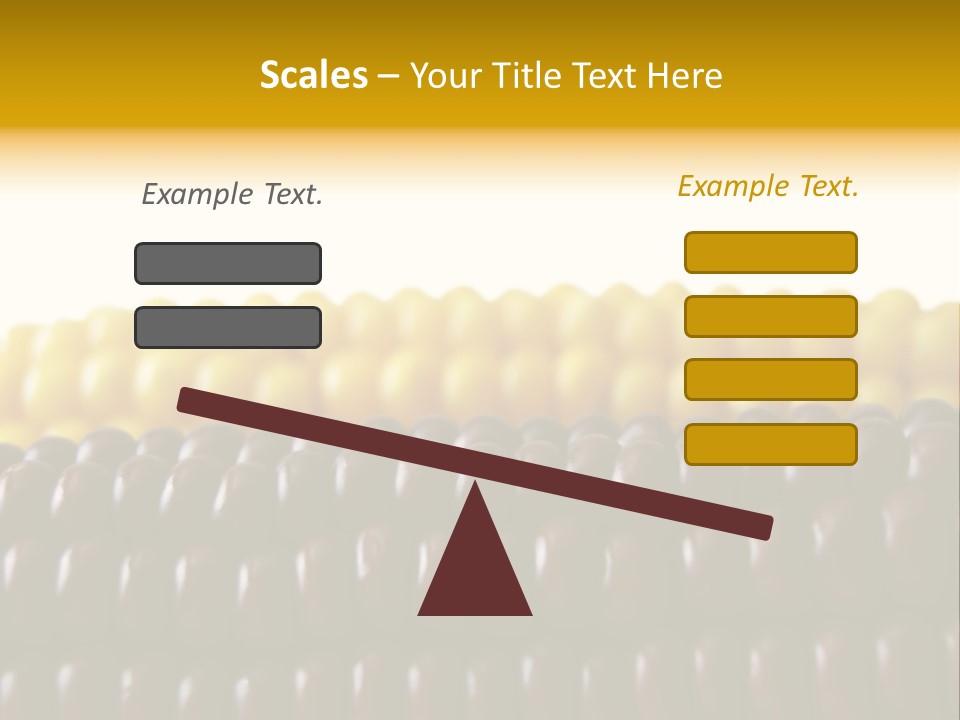 Scales – Your Title Text Here

Example Text.

Example Text.